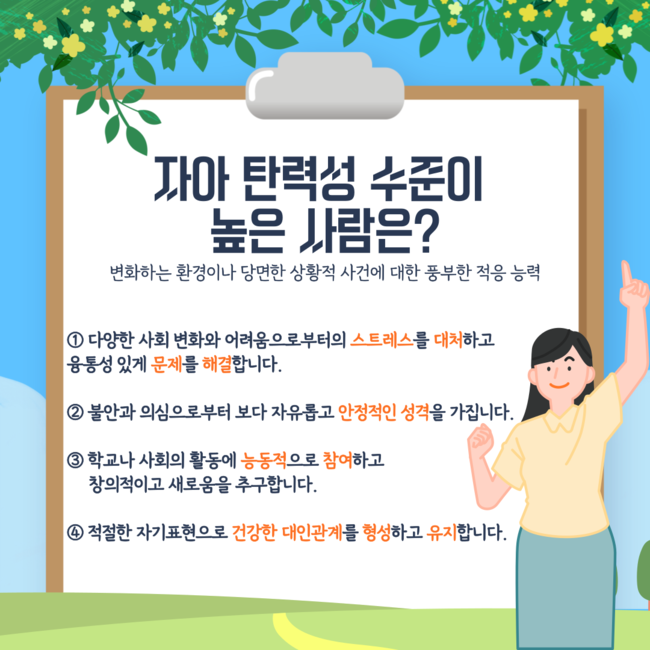 자아 탄력성 수준이 높은 사람은?

변화하는 환경이나 당면한 상황적 사건에 대한 풍부한 적응 능력

① 다양한 사회 변화와 어려움으로부터의 스트레스를 대처하고 융통성 있게 문제를 해결합니다.

② 불안과 의심으로부터 보다 자유롭고 안정적인 성격을 가집니다.

③ 학교나 사회의 활동에 능동적으로 참여하고 창의적이고 새로움을 추구합니다.

④ 적절한 자기표현으로 건강한 대인관계를 형성하고 유지합니다.